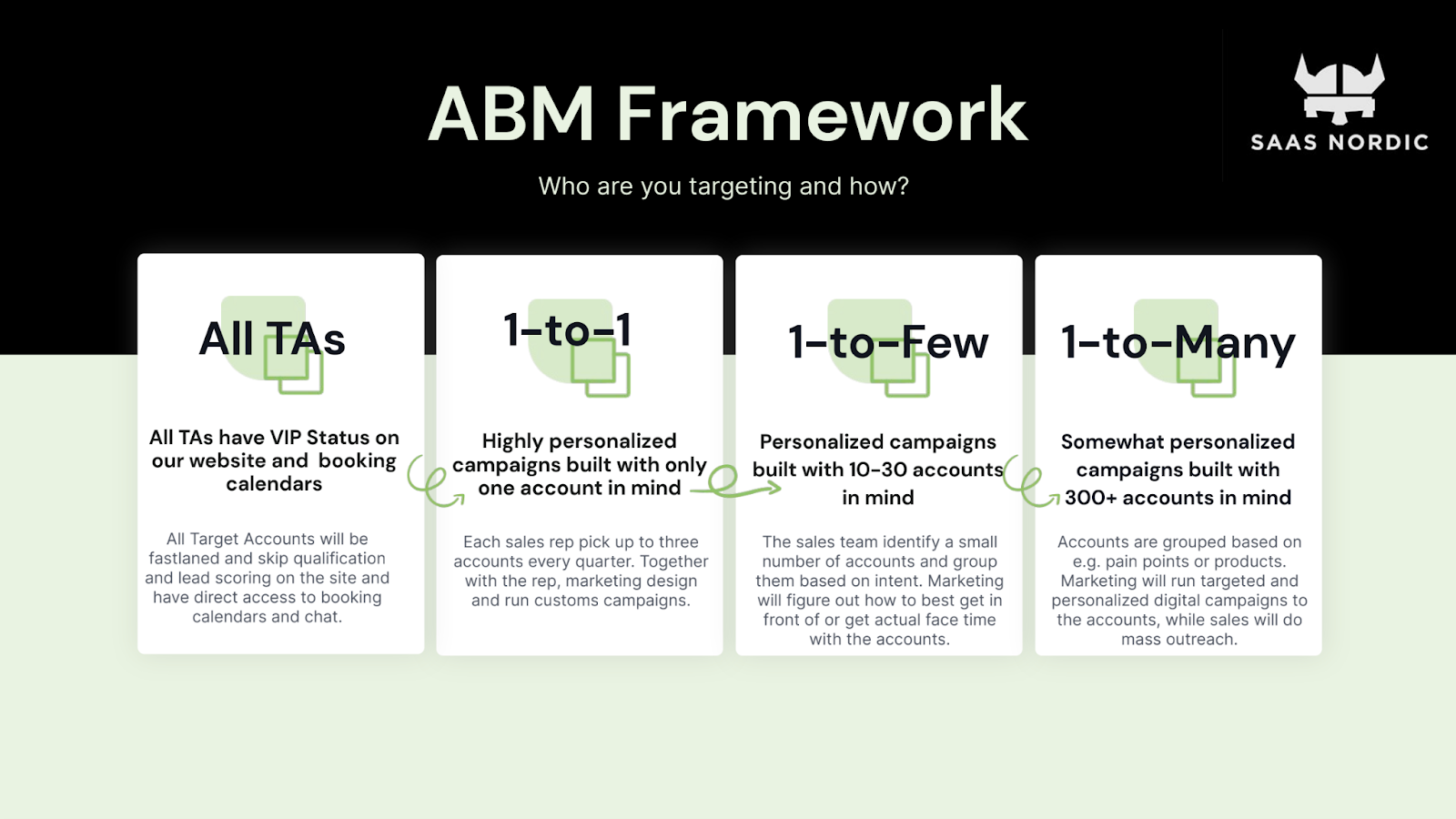 ABM Framework

Who are you targeting and how?

SAAS NORDIC

All TAs

All TAs have VIP Status on our website and booking calendars

All Target Accounts will be fastlaned and skip qualification and lead scoring on the site and have direct access to booking calendars and chat.

1-to-1

Highly personalized campaigns built with only one account in mind

Each sales rep pick up to three accounts every quarter. Together with the rep, marketing design and run customs campaigns.

1-to-Few

Personalized campaigns built with 10-30 accounts in mind

The sales team identify a small number of accounts and group them based on intent. Marketing will figure out how to best get in front of or get actual face time with the accounts.

1-to-Many

Somewhat personalized campaigns built with 300+ accounts in mind

Accounts are grouped based on e.g. pain points or products. Marketing will run targeted and personalized digital campaigns to the accounts, while sales will do mass outreach.